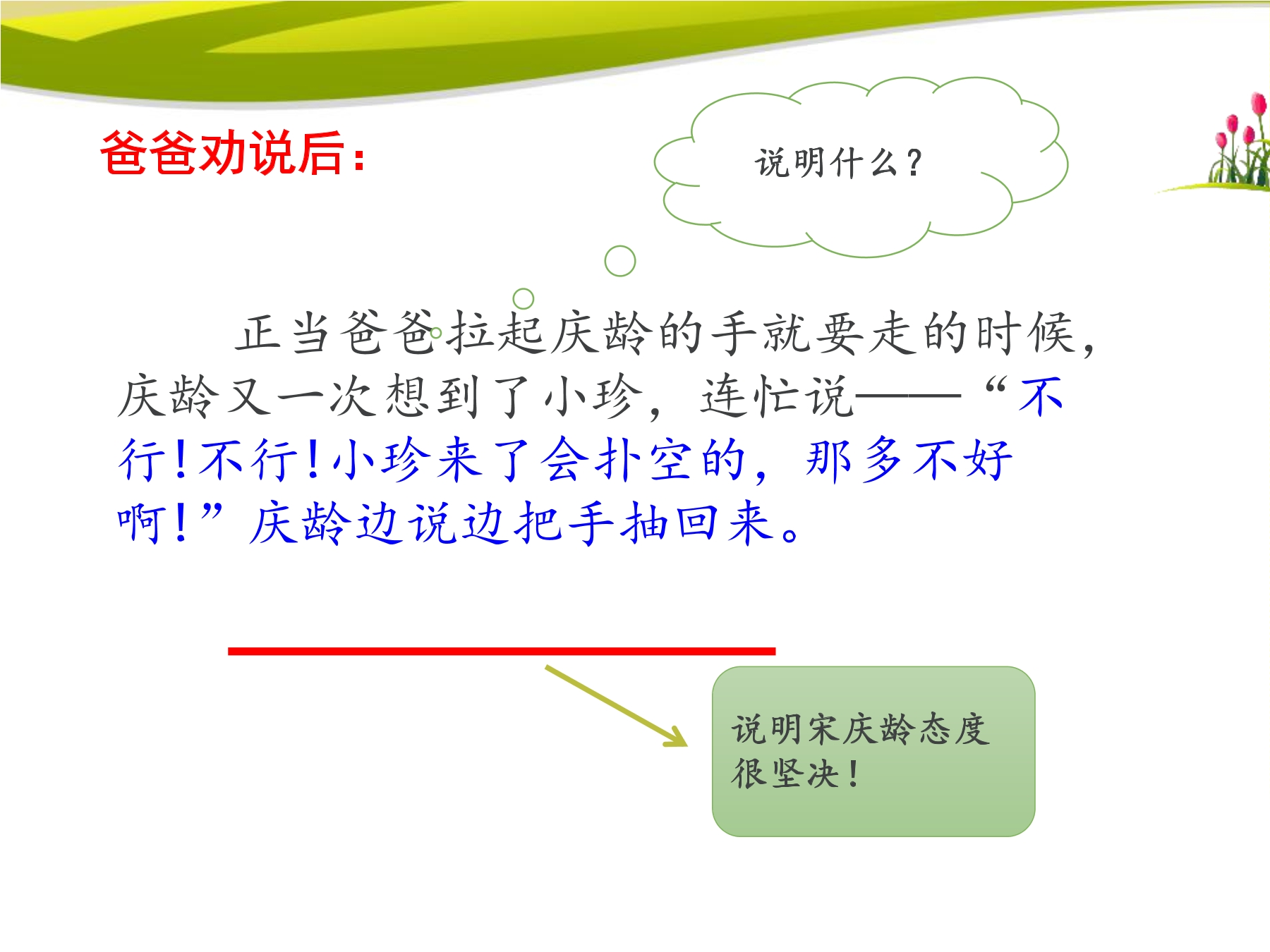 爸爸劝说后：

说明什么？

正当爸爸拉起庆龄的手就要走的时候，庆龄又一次想到了小珍，连忙说——“不行！不行！小珍来了会扑空的，那多不好啊！”庆龄边说边把手抽回来。

说明宋庆龄态度很坚决！